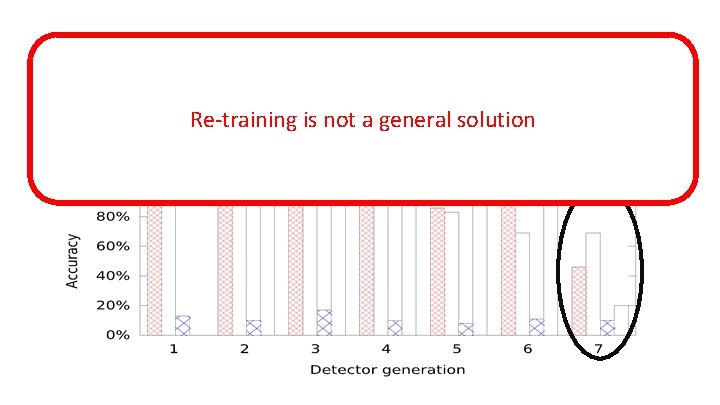 Re-training is not a general solution

80%
60%
40%
20%
0%
Accuracy
1 2 3 4 5 6 7
Detector generation